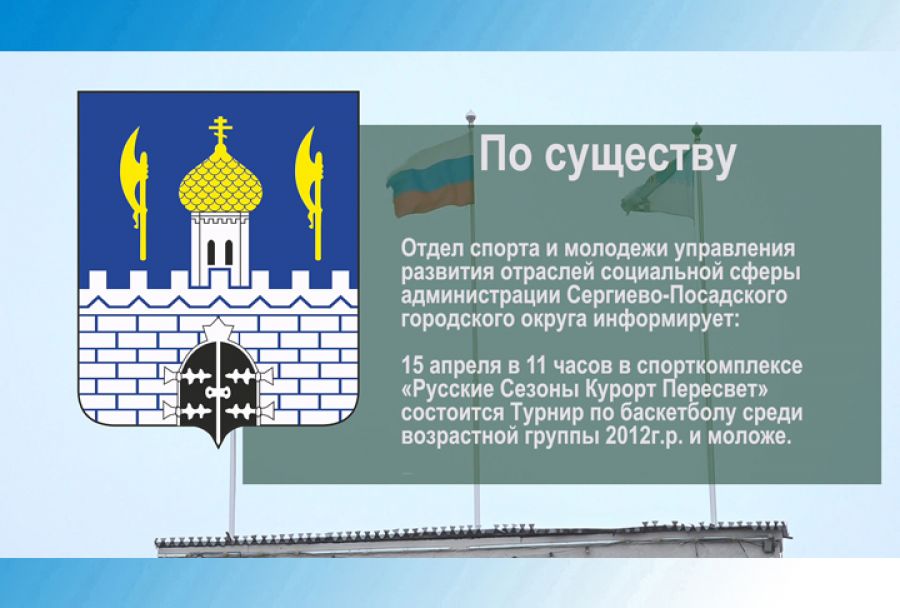 По существу

Отдел спорта и молодежи управления развития отраслей социальной сферы администрации Сергиево-Посадского городского округа информирует:

15 апреля в 11 часов в спорткомплексе «Русские Сезоны Курорт Пересвет» состоится Турнир по баскетболу среди возрастной группы 2012г.р. и моложе.